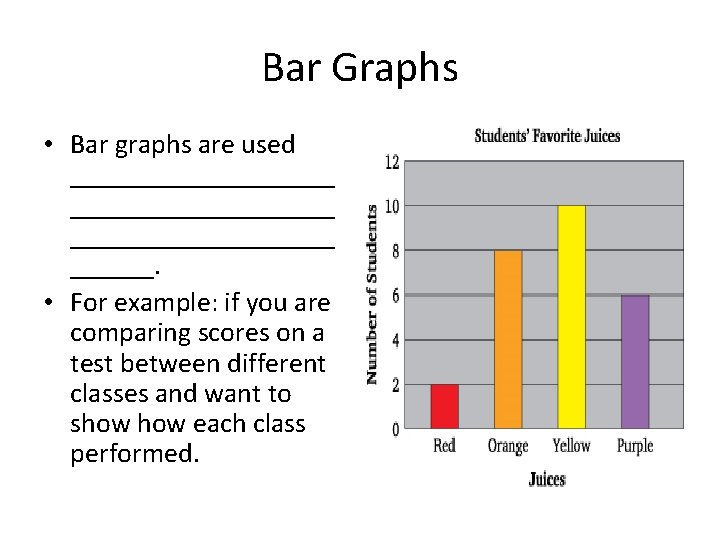 Bar Graphs

• Bar graphs are used ____________________ ____________________ ____________________ ______.

• For example: if you are comparing scores on a test between different classes and want to show how each class performed.

Students' Favorite Juices

Number of Students

12
10
8
6
4
2
0

Red
Orange
Yellow
Purple

Juices